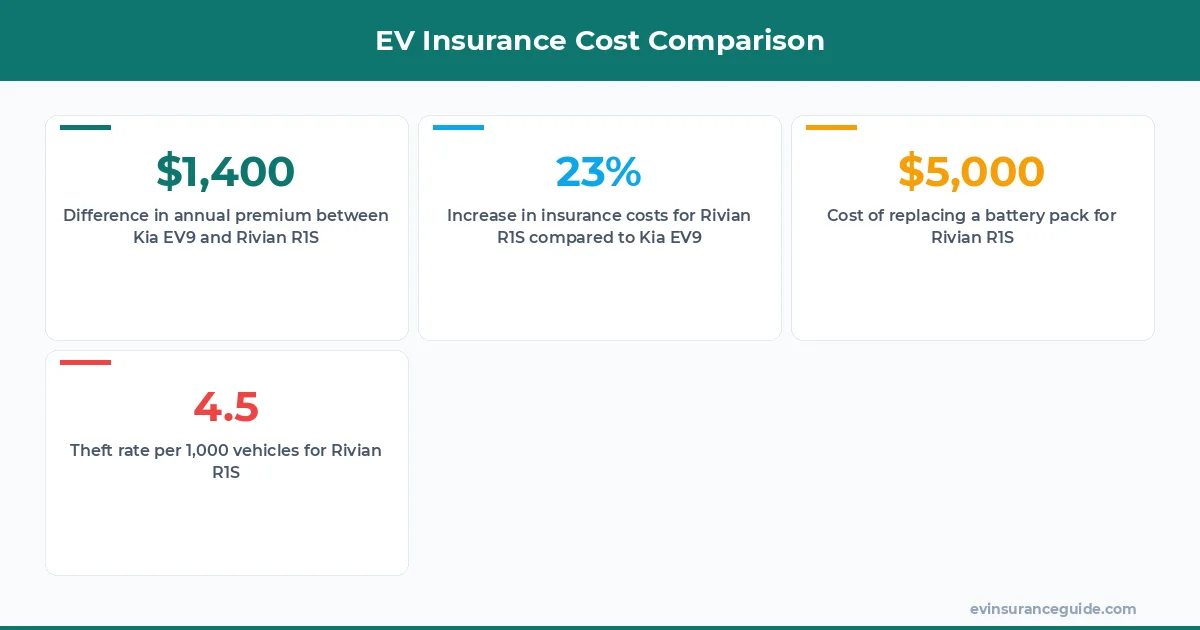 EV Insurance Cost Comparison

\$1,400

Difference in annual premium between Kia EV9 and Rivian R1S

23%

Increase in insurance costs for Rivian R1S compared to Kia EV9

\$5,000

Cost of replacing a battery pack for Rivian R1S

4.5

Theft rate per 1,000 vehicles for Rivian R1S

evinsuranceguide.com